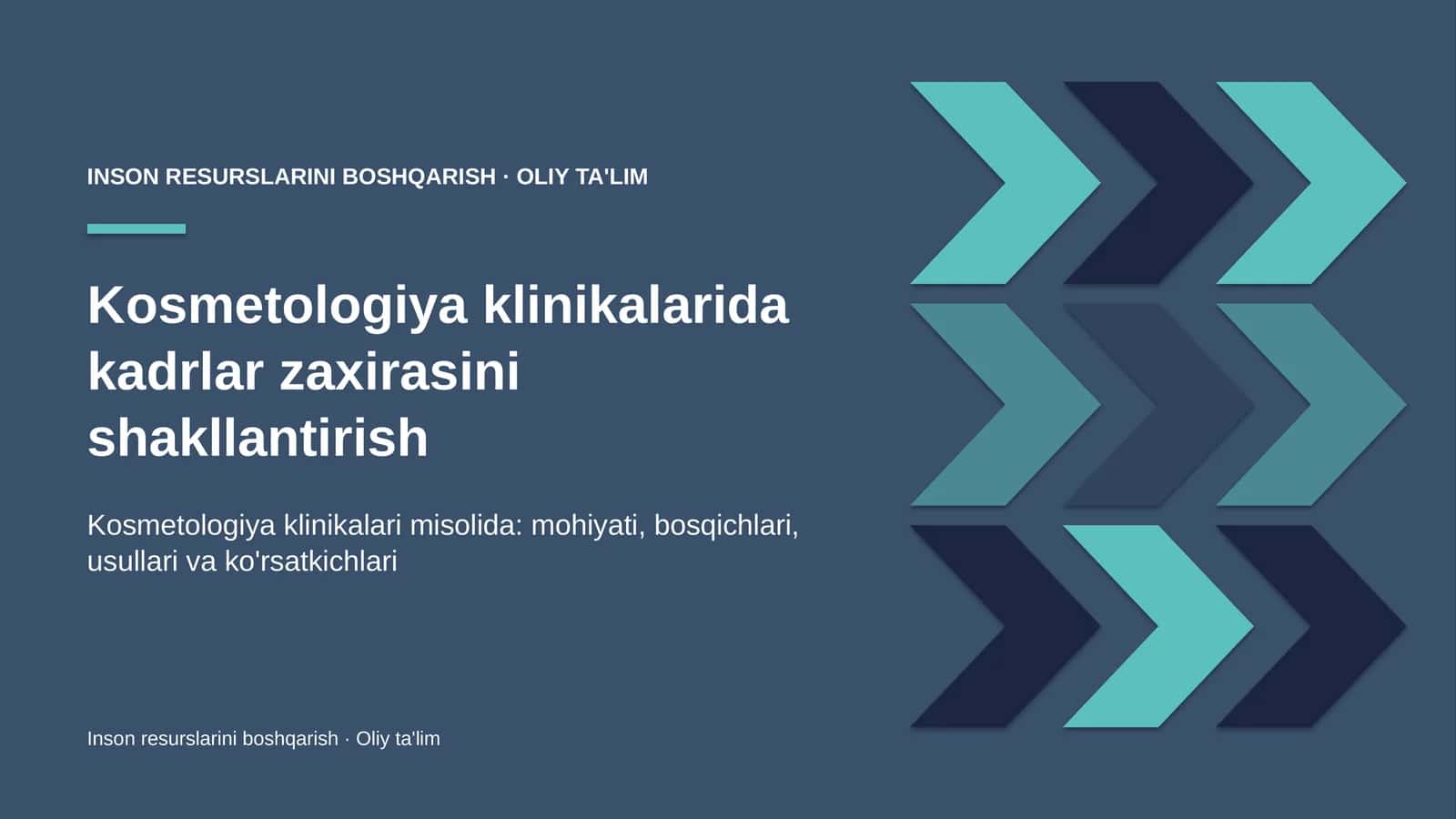 INSON RESURSLARINI BOSHQARISH · OLIY TA'LIM

Kosmetologiya klinikalarida kadrlar zaxirasini shakllantirish

Kosmetologiya klinikalari misolida: mohiyati, bosqichlari, usullari va ko'rsatkichlari

Inson resurslarini boshqarish · Oliy ta'lim